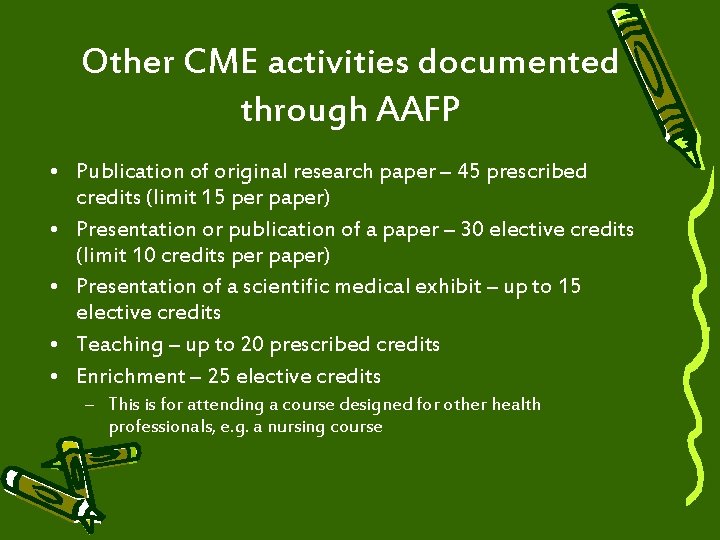 Other CME activities documented through AAFP

• Publication of original research paper – 45 prescribed credits (limit 15 per paper)
• Presentation or publication of a paper – 30 elective credits (limit 10 credits per paper)
• Presentation of a scientific medical exhibit – up to 15 elective credits
• Teaching – up to 20 prescribed credits
• Enrichment – 25 elective credits
  – This is for attending a course designed for other health professionals, e.g. a nursing course